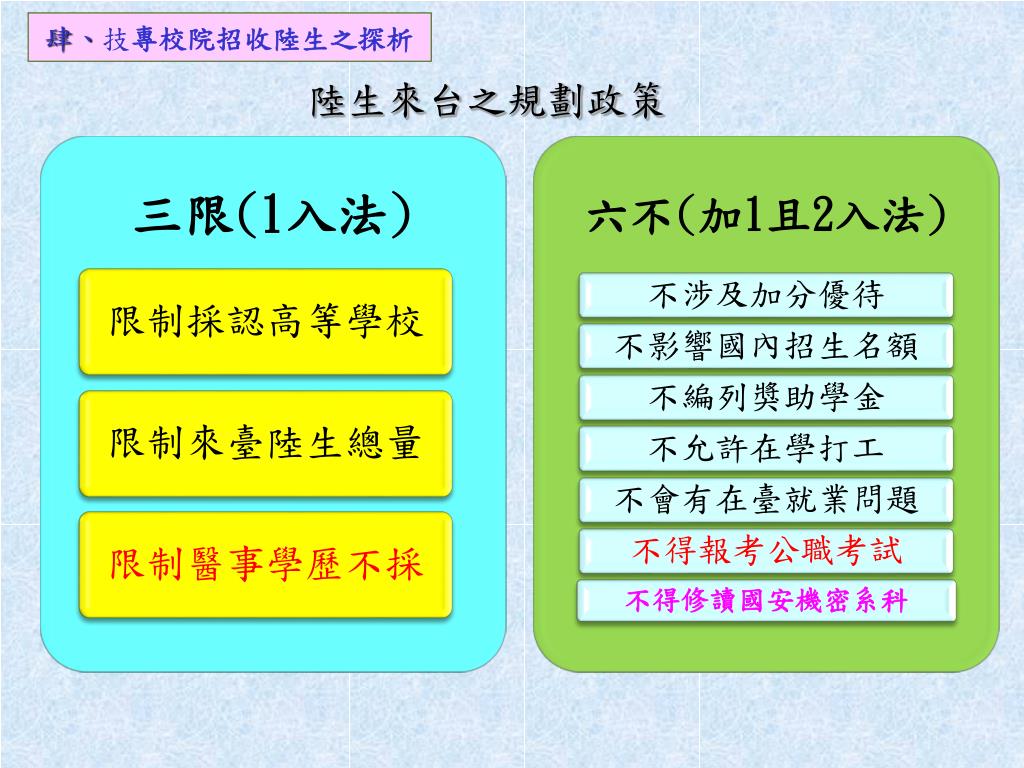 肆、技專校院招收陸生之探析

陸生來台之規劃政策

三限(1入法)

限制採認高等學校

限制來臺陸生總量

限制醫事學歷不採

六不(加1且2入法)

不涉及加分優待

不影響國內招生名額

不編列獎助學金

不允許在學打工

不會有在臺就業問題

不得報考公職考試

不得修讀國安機密系科